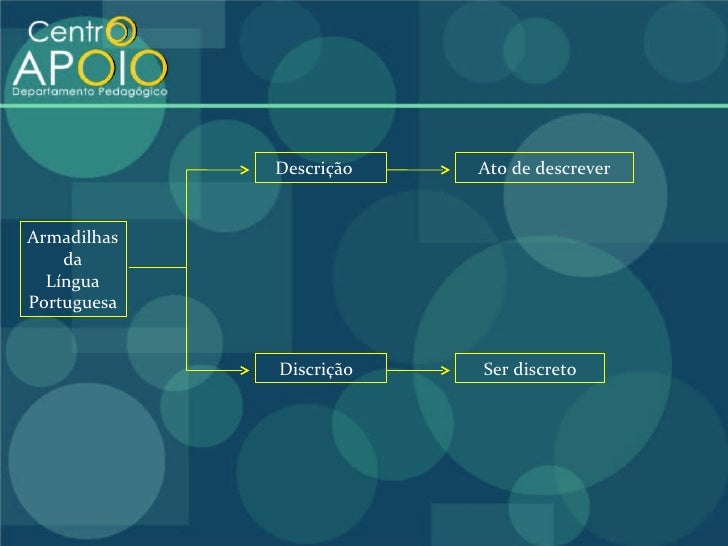 Centro
APOIO
Departamento Pedagógico

Armadilhas da Língua Portuguesa

Descrição

Ato de descrever

Discrição

Ser discreto